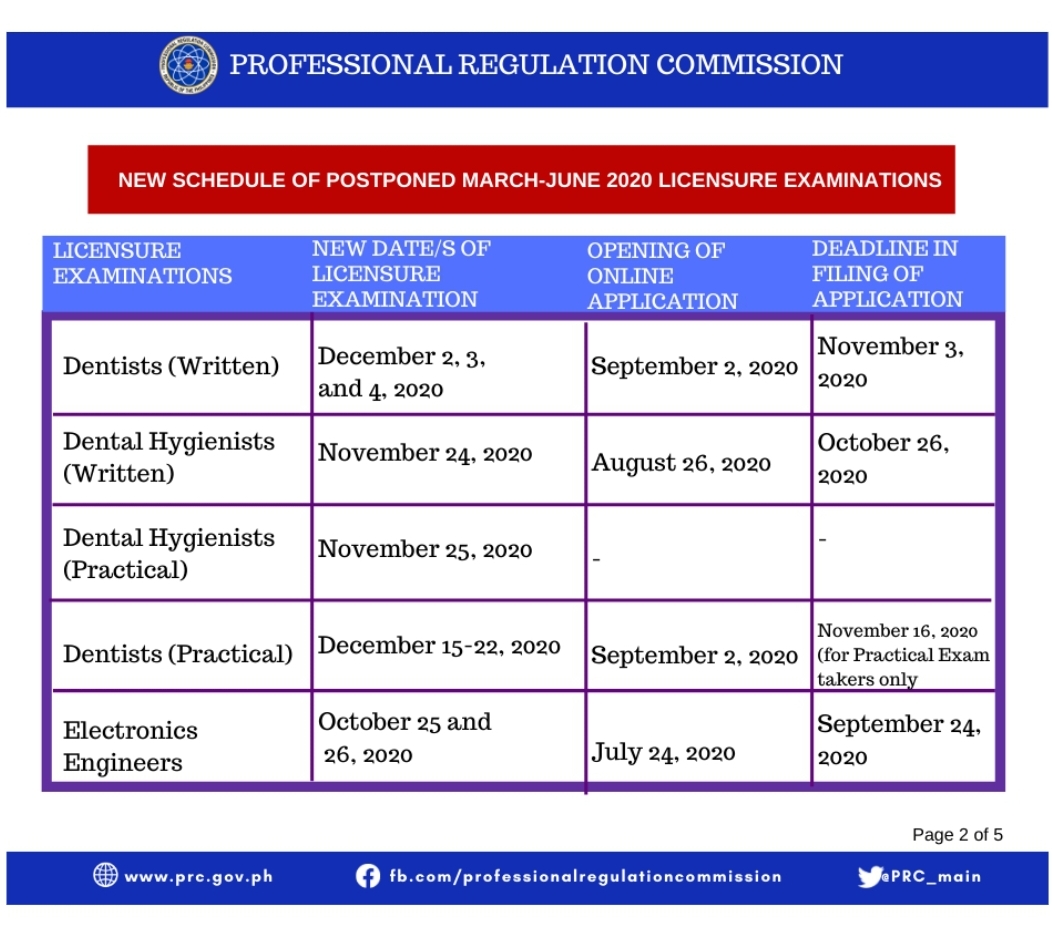 PROFESSIONAL REGULATION COMMISSION

NEW SCHEDULE OF POSTPONED MARCH-JUNE 2020 LICENSURE EXAMINATIONS

| LICENSURE EXAMINATIONS | NEW DATE/S OF LICENSURE EXAMINATION | OPENING OF ONLINE APPLICATION | DEADLINE IN FILING OF APPLICATION |
|---|---|---|---|
| Dentists (Written) | December 2, 3, and 4, 2020 | September 2, 2020 | November 3, 2020 |
| Dental Hygienists (Written) | November 24, 2020 | August 26, 2020 | October 26, 2020 |
| Dental Hygienists (Practical) | November 25, 2020 | - | - |
| Dentists (Practical) | December 15-22, 2020 | September 2, 2020 | November 16, 2020 (for Practical Exam takers only |
| Electronics Engineers | October 25 and 26, 2020 | July 24, 2020 | September 24, 2020 |

Page 2 of 5

www.prc.gov.ph fb.com/professionalregulationcommission @PRC_main